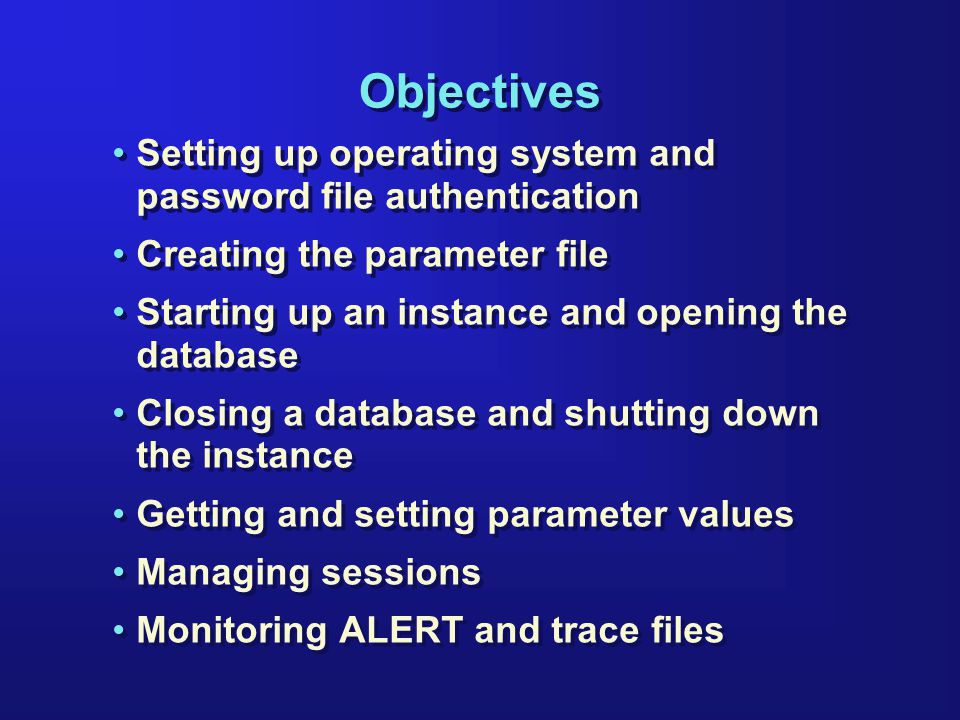 Objectives

• Setting up operating system and password file authentication
• Creating the parameter file
• Starting up an instance and opening the database
• Closing a database and shutting down the instance
• Getting and setting parameter values
• Managing sessions
• Monitoring ALERT and trace files